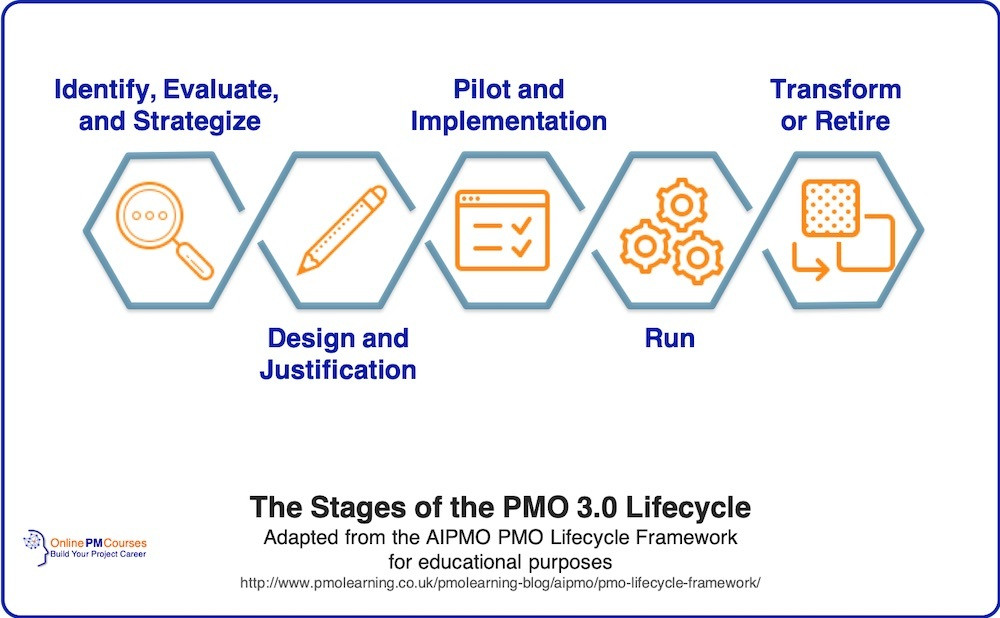 Identify, Evaluate, and Strategize

Design and Justification

Pilot and Implementation

Run

Transform or Retire

The Stages of the PMO 3.0 Lifecycle

Adapted from the AIPMO PMO Lifecycle Framework for educational purposes

http://www.pmolearning.co.uk/pmolearning-blog/aipmo/pmo-lifecycle-framework/

Online PM Courses
Build Your Project Career